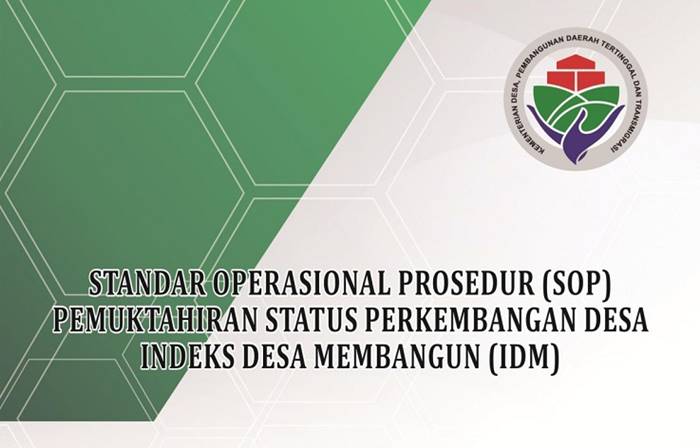 KEMENTERIAN DESA, PEMBANGUNAN DAERAH TERTINGGAL DAN TRANSMIGRASI

STANDAR OPERASIONAL PROSEDUR (SOP)
PEMUKTAHIRAN STATUS PERKEMBANGAN DESA
INDEKS DESA MEMBANGUN (IDM)